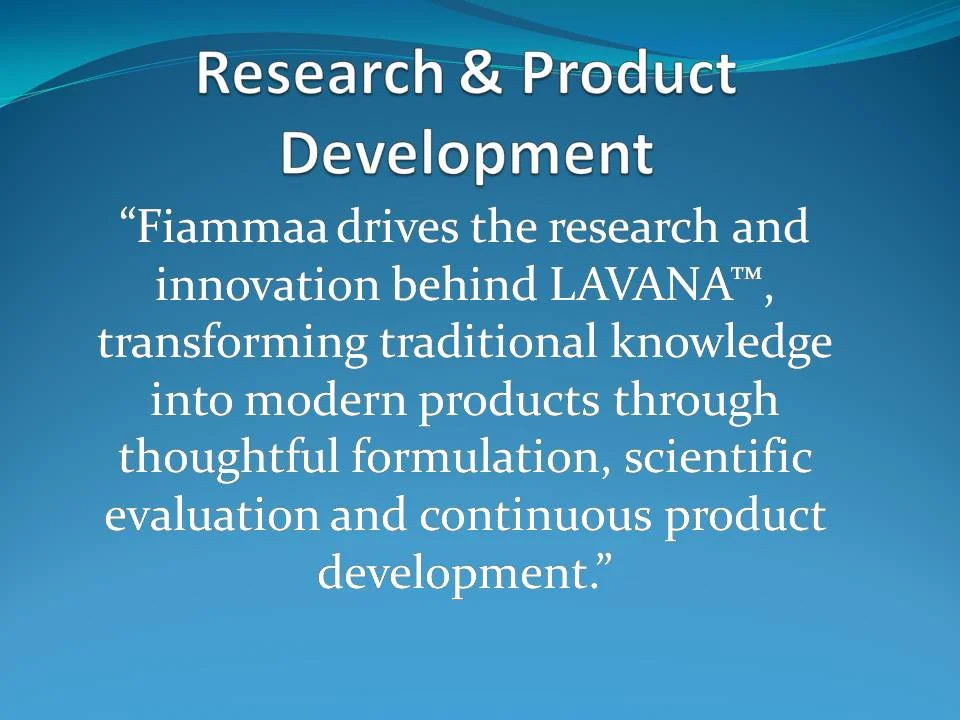 Research & Product Development

"Fiammaa drives the research and innovation behind LAVANA™, transforming traditional knowledge into modern products through thoughtful formulation, scientific evaluation and continuous product development."